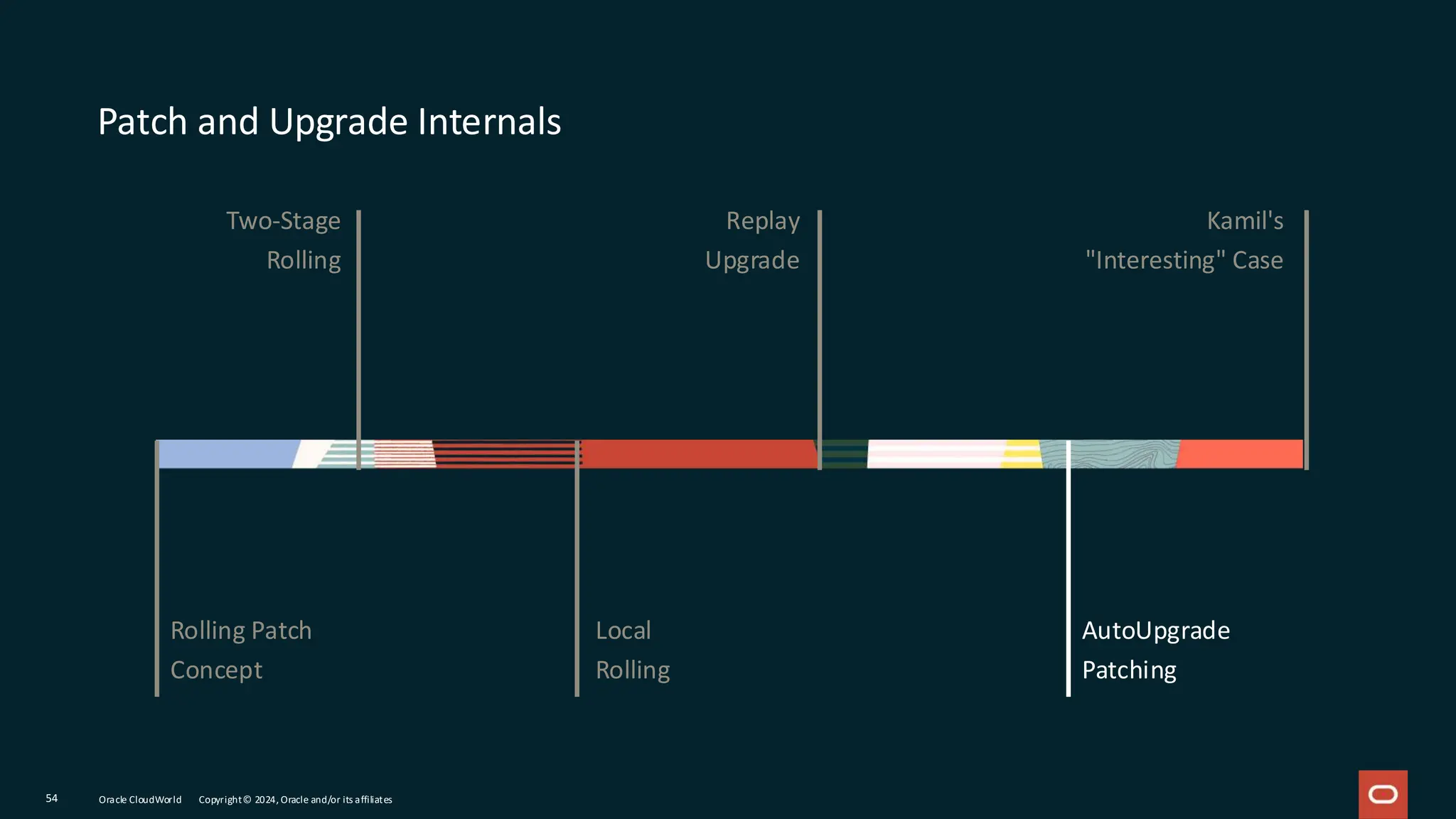 Patch and Upgrade Internals

Two-Stage Rolling

Replay Upgrade

Kamil's "Interesting" Case

Rolling Patch Concept

Local Rolling

AutoUpgrade Patching

54 Oracle CloudWorld Copyright © 2024, Oracle and/or its affiliates